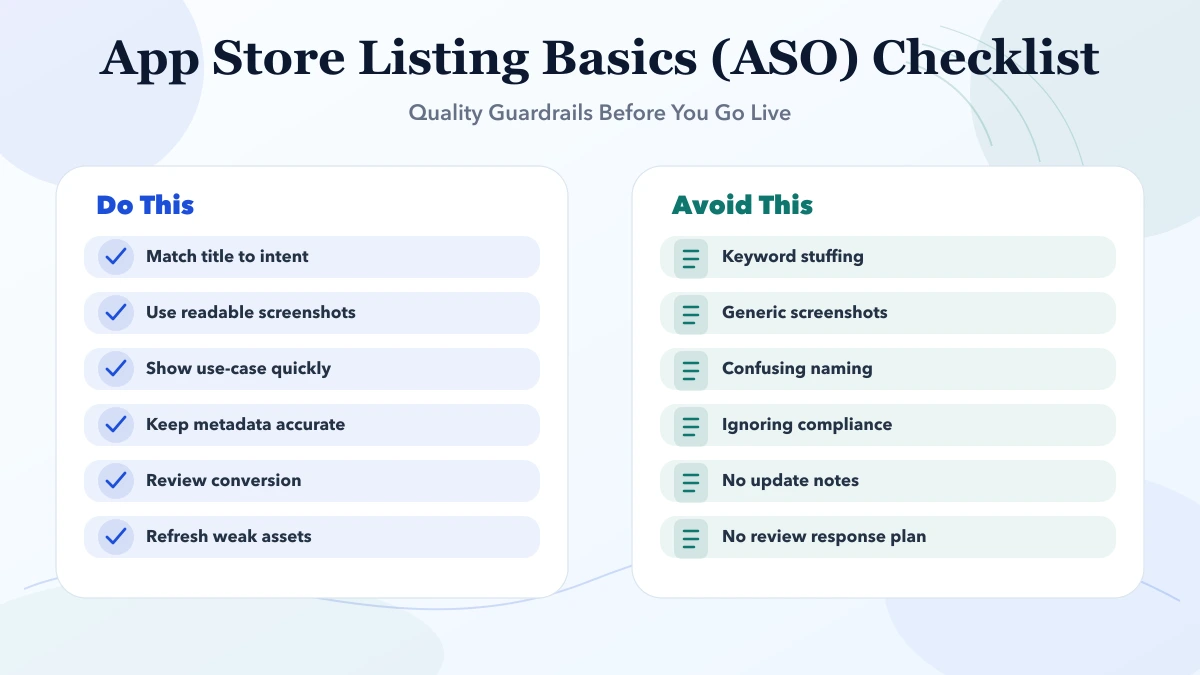 App Store Listing Basics (ASO) Checklist

Quality Guardrails Before You Go Live

Do This

Match title to intent

Use readable screenshots

Show use-case quickly

Keep metadata accurate

Review conversion

Refresh weak assets

Avoid This

Keyword stuffing

Generic screenshots

Confusing naming

Ignoring compliance

No update notes

No review response plan